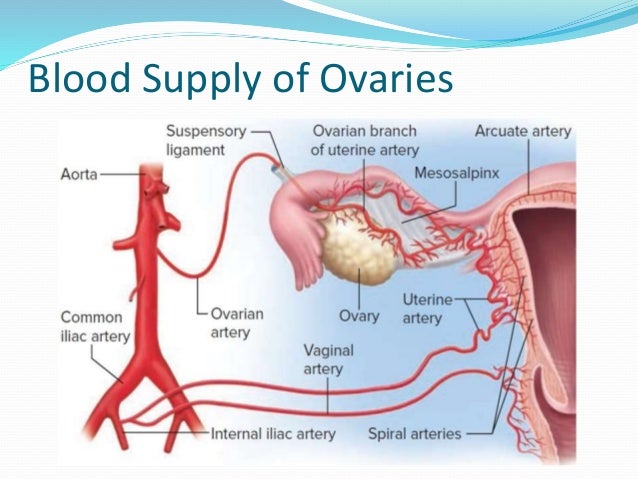 Blood Supply of Ovaries

Suspensory ligament

Ovarian branch of uterine artery

Arcuate artery

Aorta

Mesosalpinx

Common iliac artery

Ovarian artery

Ovary

Uterine artery

Vaginal artery

Internal iliac artery

Spiral arteries